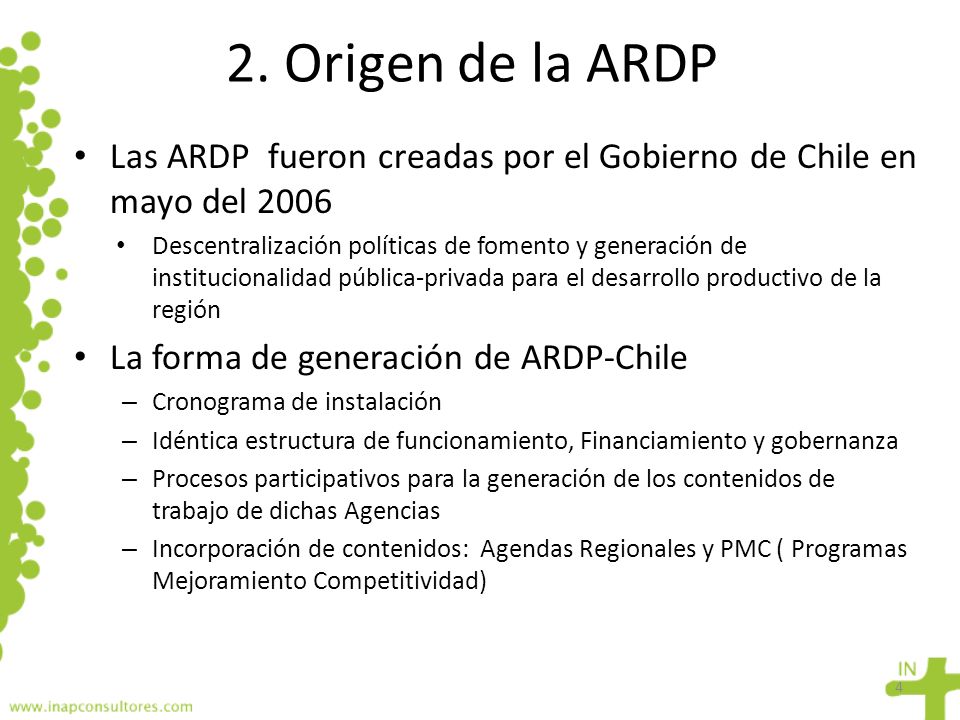 2. Origen de la ARDP

• Las ARDP fueron creadas por el Gobierno de Chile en mayo del 2006

• Descentralización políticas de fomento y generación de institucionalidad pública-privada para el desarrollo productivo de la región

• La forma de generación de ARDP-Chile

– Cronograma de instalación

– Idéntica estructura de funcionamiento, Financiamiento y gobernanza

– Procesos participativos para la generación de los contenidos de trabajo de dichas Agencias

– Incorporación de contenidos: Agendas Regionales y PMC ( Programas Mejoramiento Competitividad)

www.inapconsultores.com

IN

4